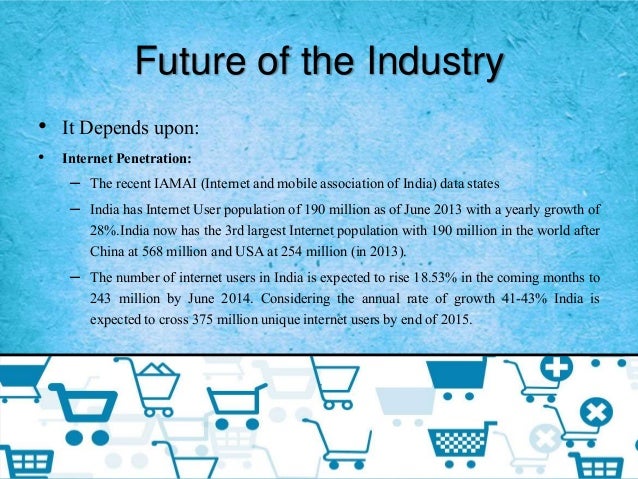 Future of the Industry

• It Depends upon:

• **Internet Penetration:**

– The recent IAMAI (Internet and mobile association of India) data states

– India has Internet User population of 190 million as of June 2013 with a yearly growth of 28%.India now has the 3rd largest Internet population with 190 million in the world after China at 568 million and USA at 254 million (in 2013).

– The number of internet users in India is expected to rise 18.53% in the coming months to 243 million by June 2014. Considering the annual rate of growth 41-43% India is expected to cross 375 million unique internet users by end of 2015.